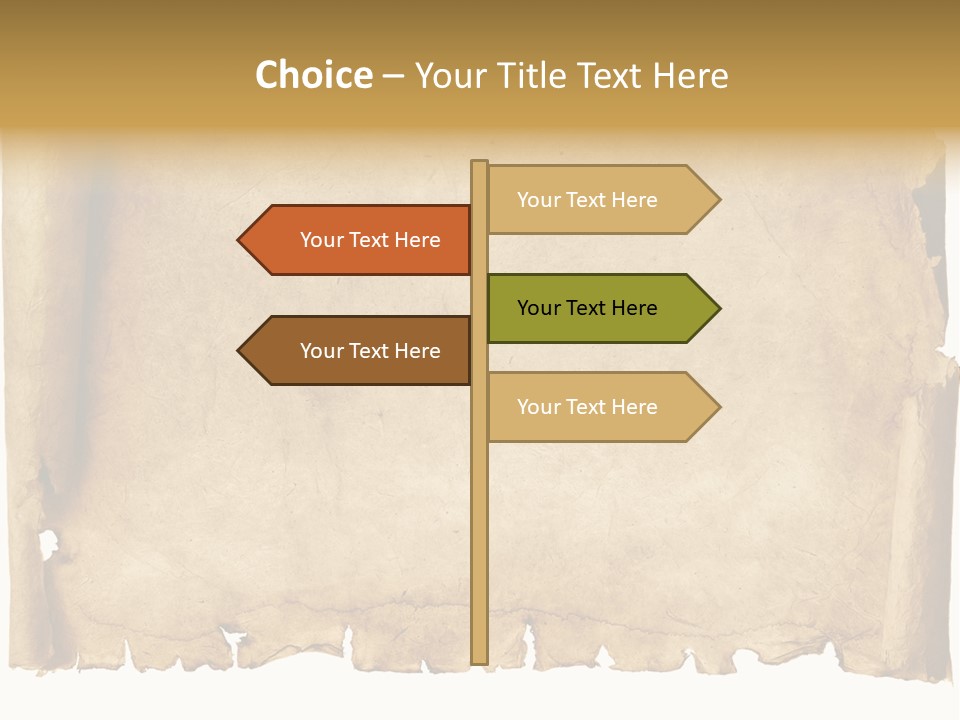 Choice – Your Title Text Here

Your Text Here

Your Text Here

Your Text Here

Your Text Here

Your Text Here